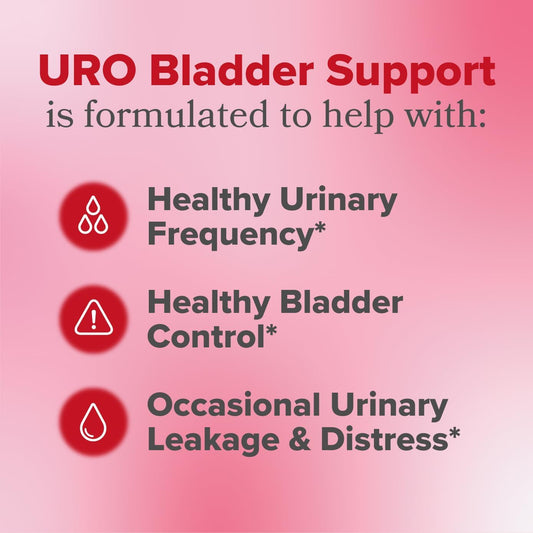 URO Bladder Support
is formulated to help with:

Healthy Urinary Frequency*

Healthy Bladder Control*

Occasional Urinary Leakage & Distress*